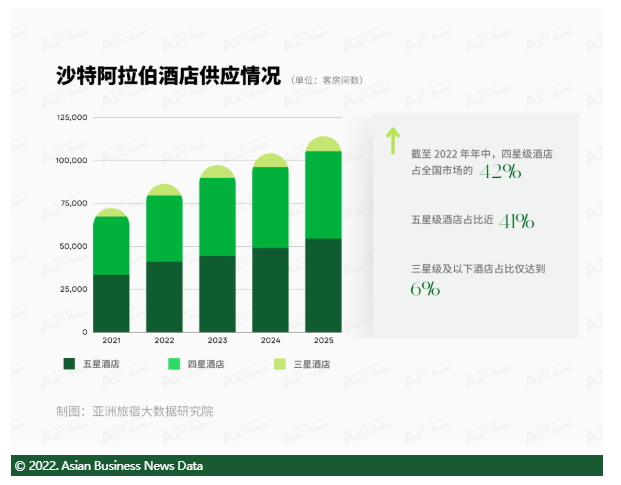 沙特阿拉伯酒店供应情况 （单位：客房间数）

125,000
100,000
75,000
50,000
25,000
0

2021 2022 2023 2024 2025

五星酒店 四星酒店 三星酒店

截至 2022 年年中，四星级酒店占全国市场的 42%

五星级酒店占比近 41%

三星级及以下酒店占比仅达到 6%

制图：亚洲旅宿大数据研究院

© 2022. Asian Business News Data